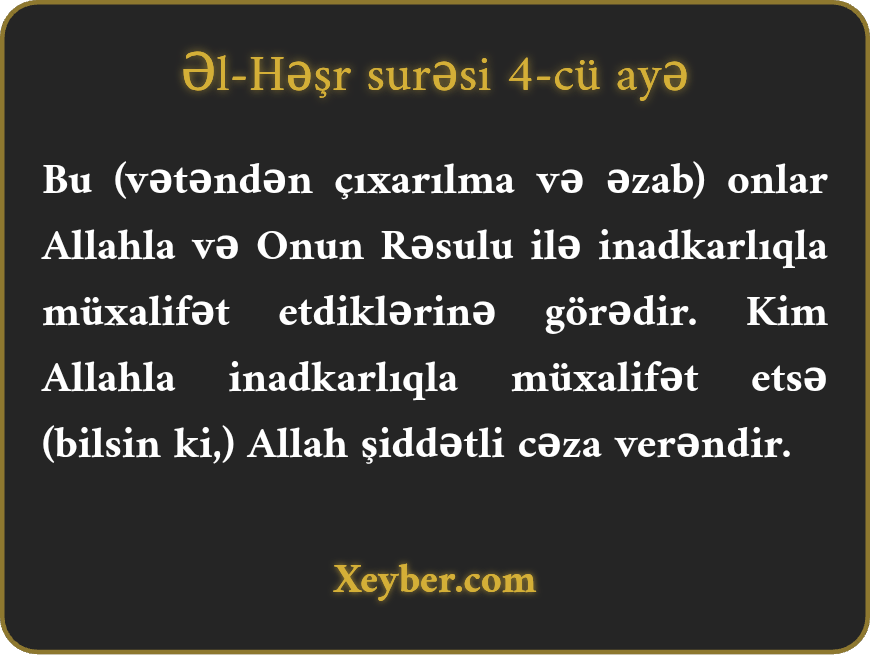 Əl-Həşr surəsi 4-cü ayə

Bu (vətəndən çıxarılma və əzab) onlar Allahla və Onun Rəsulu ilə inadkarlıqla müxalifət etdiklərinə görədir. Kim Allahla inadkarlıqla müxalifət etsə (bilsin ki,) Allah şiddətli cəza verəndir.

Xeyber.com